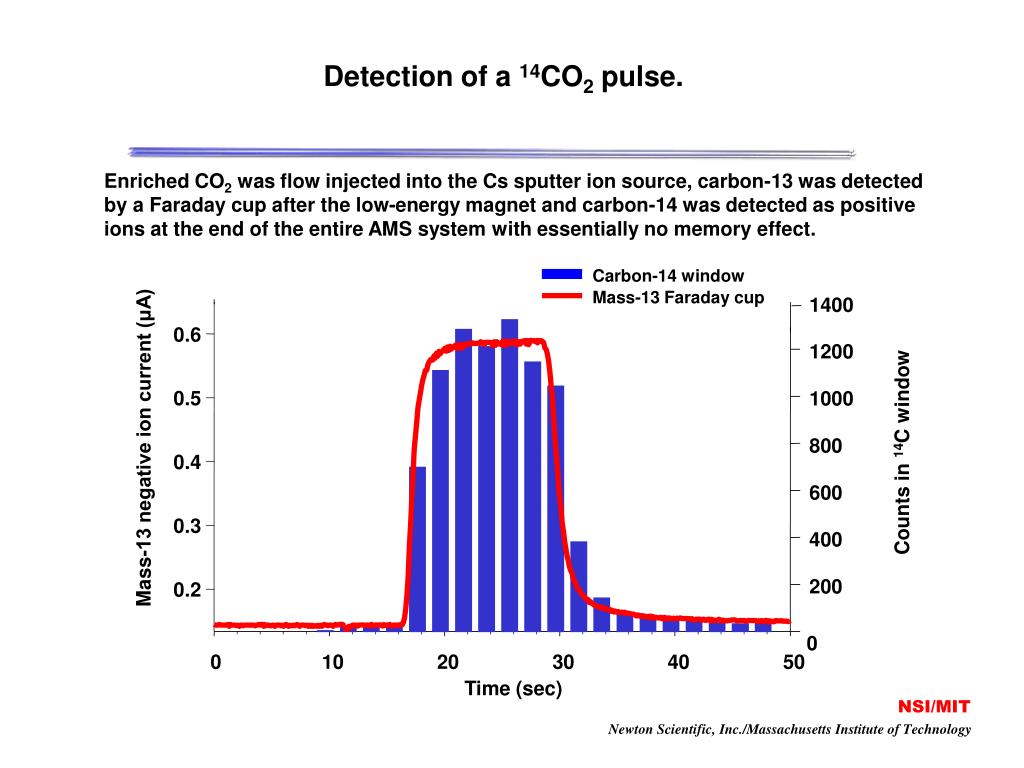 Detection of a $^{14}CO_2$ pulse.

Enriched $CO_2$ was flow injected into the Cs sputter ion source, carbon-13 was detected by a Faraday cup after the low-energy magnet and carbon-14 was detected as positive ions at the end of the entire AMS system with essentially no memory effect.

Carbon-14 window
Mass-13 Faraday cup

Mass-13 negative ion current (μA)
0.6
0.5
0.4
0.3
0.2

1400
1200
1000
800
600
400
200
0
Counts in $^{14}C$ window

0 10 20 30 40 50
Time (sec)

NSI/MIT
Newton Scientific, Inc./Massachusetts Institute of Technology